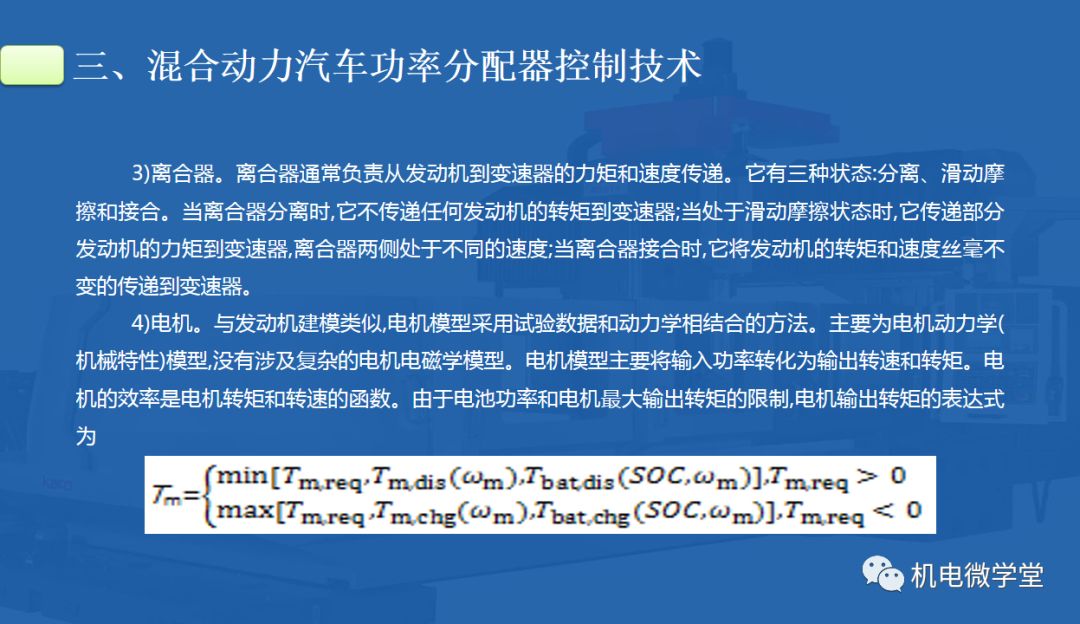 三、混合动力汽车功率分配器控制技术

3)离合器。离合器通常负责从发动机到变速器的力矩和速度传递。它有三种状态:分离、滑动摩擦和接合。当离合器分离时,它不传递任何发动机的转矩到变速器;当处于滑动摩擦状态时,它传递部分发动机的力矩到变速器,离合器两侧处于不同的速度;当离合器接合时,它将发动机的转矩和速度丝毫不变的传递到变速器。

4)电机。与发动机建模类似,电机模型采用试验数据和动力学相结合的方法。主要为电机动力学(机械特性)模型,没有涉及复杂的电机电磁学模型。电机模型主要将输入功率转化为输出转速和转矩。电机的效率是电机转矩和转速的函数。由于电池功率和电机最大输出转矩的限制,电机输出转矩的表达式为

$T_m=\begin{cases}\min[T_{m,req},T_{m,dis}(\omega_m),T_{bat,dis}(SOC,\omega_m)],T_{m,req}>0\\ \max[T_{m,req},T_{m,chg}(\omega_m),T_{bat,chg}(SOC,\omega_m)],T_{m,req}<0\end{cases}$

机电微学堂